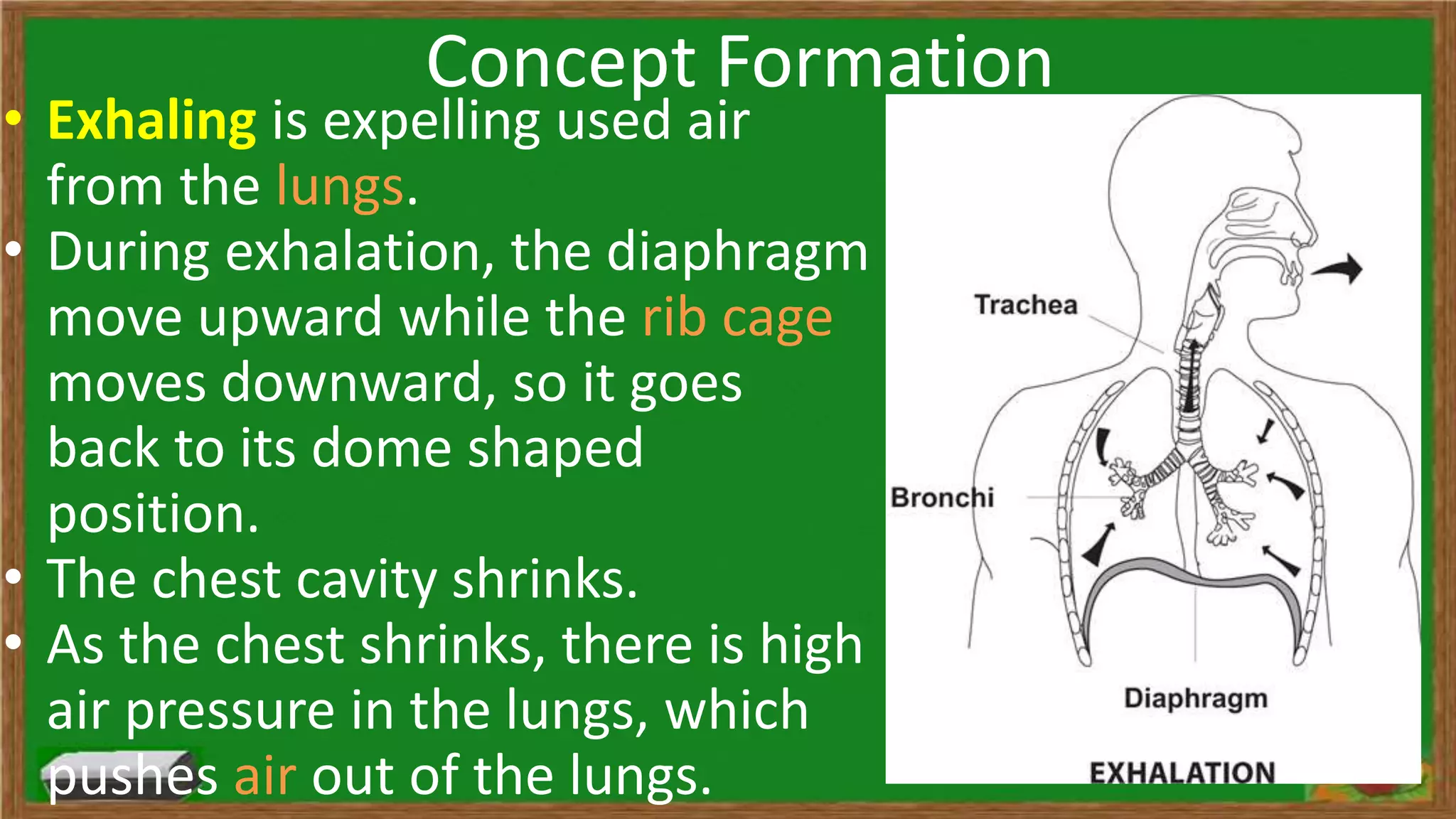 Concept Formation

• Exhaling is expelling used air from the lungs.
• During exhalation, the diaphragm move upward while the rib cage moves downward, so it goes back to its dome shaped position.
• The chest cavity shrinks.
• As the chest shrinks, there is high air pressure in the lungs, which pushes air out of the lungs.

Trachea
Bronchi
Diaphragm
EXHALATION